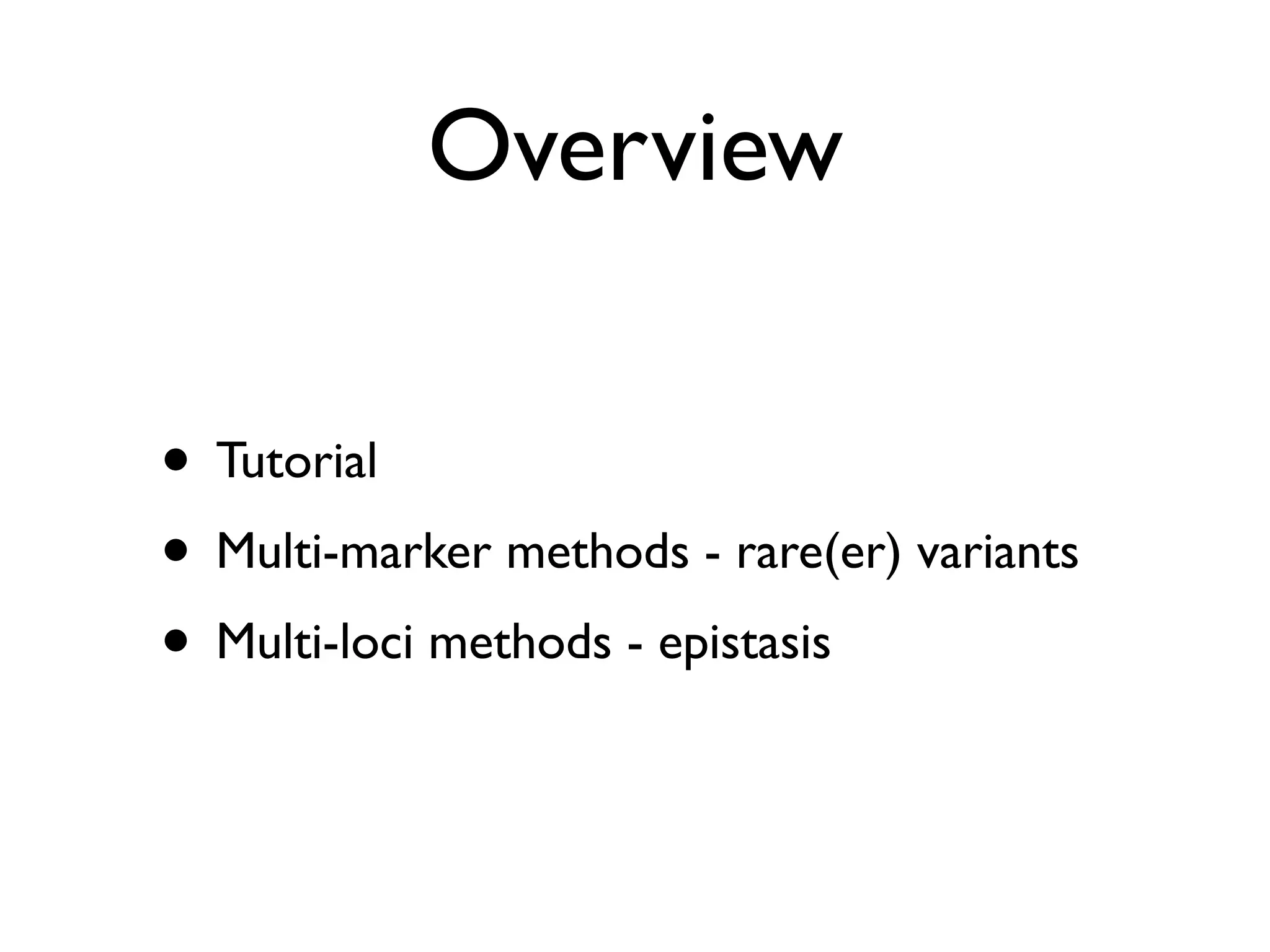 Overview

• Tutorial
• Multi-marker methods - rare(er) variants
• Multi-loci methods - epistasis